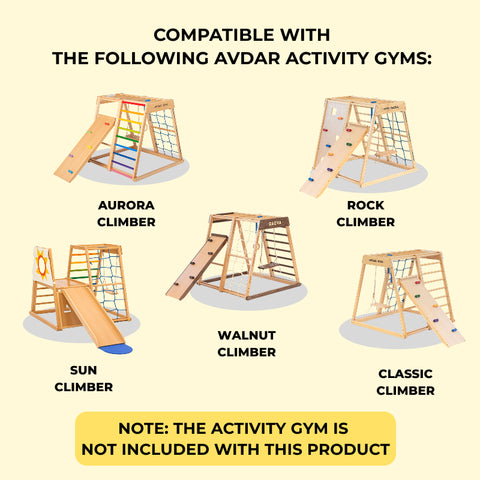 COMPATIBLE WITH
THE FOLLOWING AVDAR ACTIVITY GYMS:

AURORA
CLIMBER

ROCK
CLIMBER

WALNUT
CLIMBER

SUN
CLIMBER

CLASSIC
CLIMBER

NOTE: THE ACTIVITY GYM IS
NOT INCLUDED WITH THIS PRODUCT